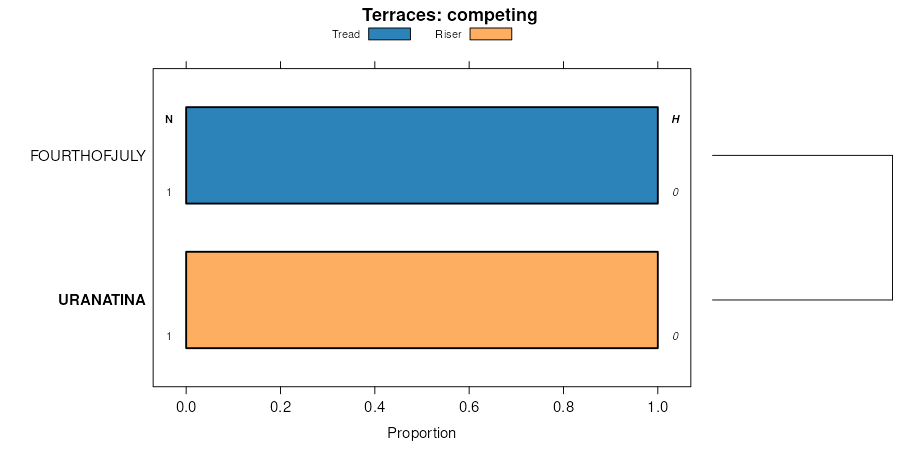 Terraces: competing

Tread Riser

N H

FOURTHOFJULY

1 0

URANATINA

1 0

0.0 0.2 0.4 0.6 0.8 1.0

Proportion